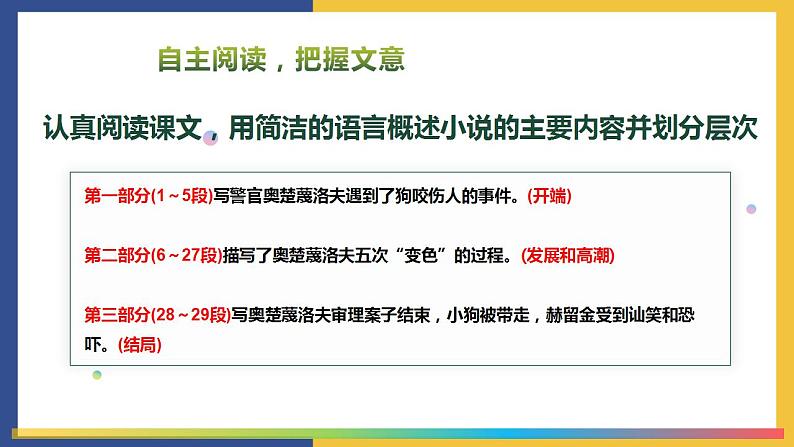 自主阅读，把握文意

认真阅读课文，用简洁的语言概述小说的主要内容并划分层次

第一部分(1～5段)写警官奥楚蔑洛夫遇到了狗咬伤人的事件。(开端)

第二部分(6～27段)描写了奥楚蔑洛夫五次“变色”的过程。(发展和高潮)

第三部分(28～29段)写奥楚蔑洛夫审理案子结束，小狗被带走，赫留金受到讪笑和恐吓。(结局)